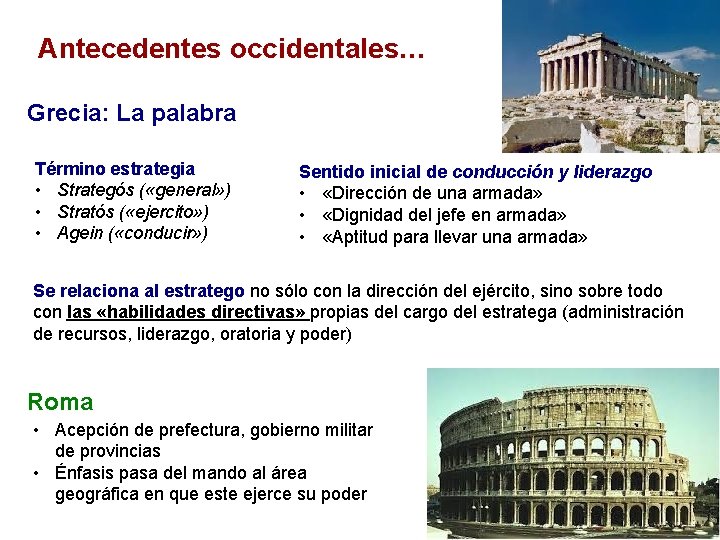 Antecedentes occidentales…

Grecia: La palabra

Término estrategia
• Strategós («general»)
• Stratós («ejercito»)
• Agein («conducir»)

Sentido inicial de conducción y liderazgo
• «Dirección de una armada»
• «Dignidad del jefe en armada»
• «Aptitud para llevar una armada»

Se relaciona al estratego no sólo con la dirección del ejército, sino sobre todo con las «habilidades directivas» propias del cargo del estratega (administración de recursos, liderazgo, oratoria y poder)

Roma
• Acepción de prefectura, gobierno militar de provincias
• Énfasis pasa del mando al área geográfica en que este ejerce su poder